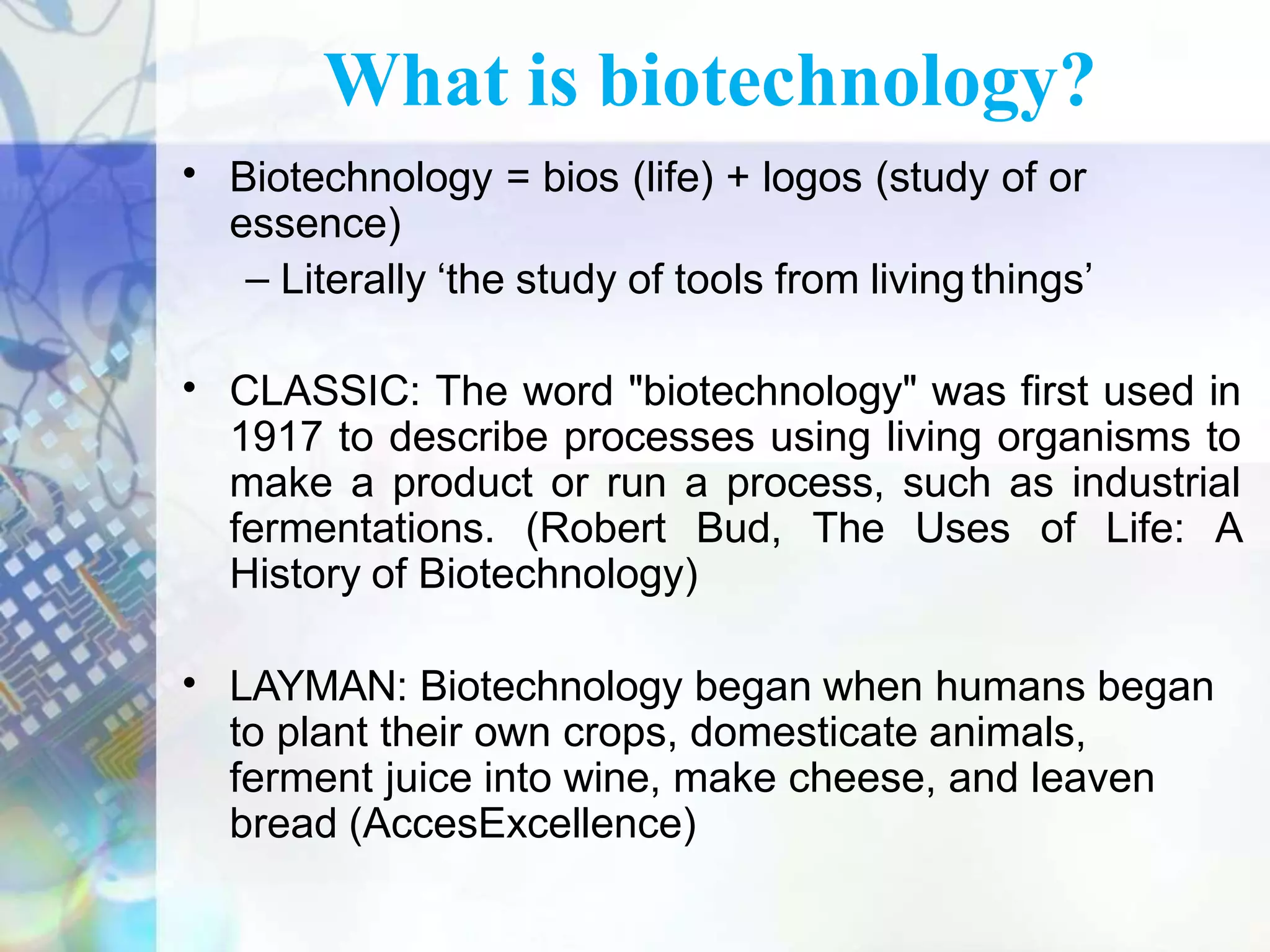 What is biotechnology?

• Biotechnology = bios (life) + logos (study of or essence)
– Literally ‘the study of tools from living things’

• CLASSIC: The word "biotechnology" was first used in 1917 to describe processes using living organisms to make a product or run a process, such as industrial fermentations. (Robert Bud, The Uses of Life: A History of Biotechnology)

• LAYMAN: Biotechnology began when humans began to plant their own crops, domesticate animals, ferment juice into wine, make cheese, and leaven bread (AccesExcellence)